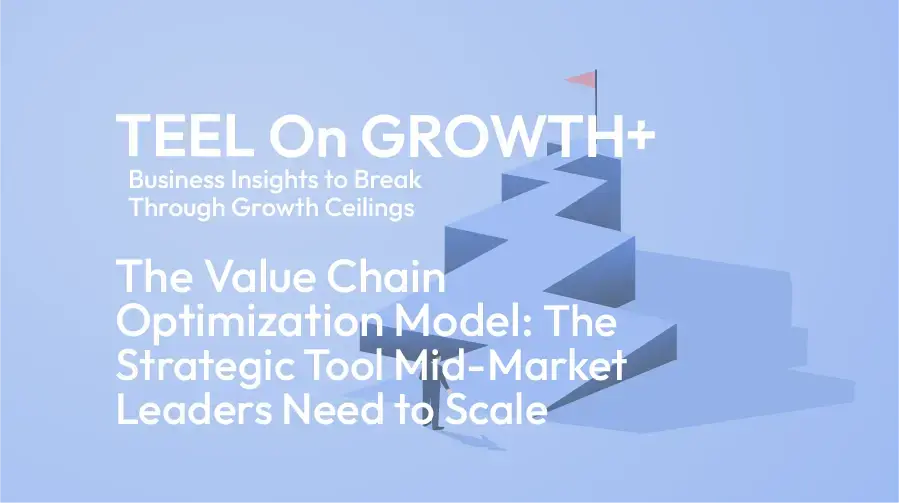 TEEL On GROWTH+
Business Insights to Break Through Growth Ceilings

The Value Chain Optimization Model: The Strategic Tool Mid-Market Leaders Need to Scale